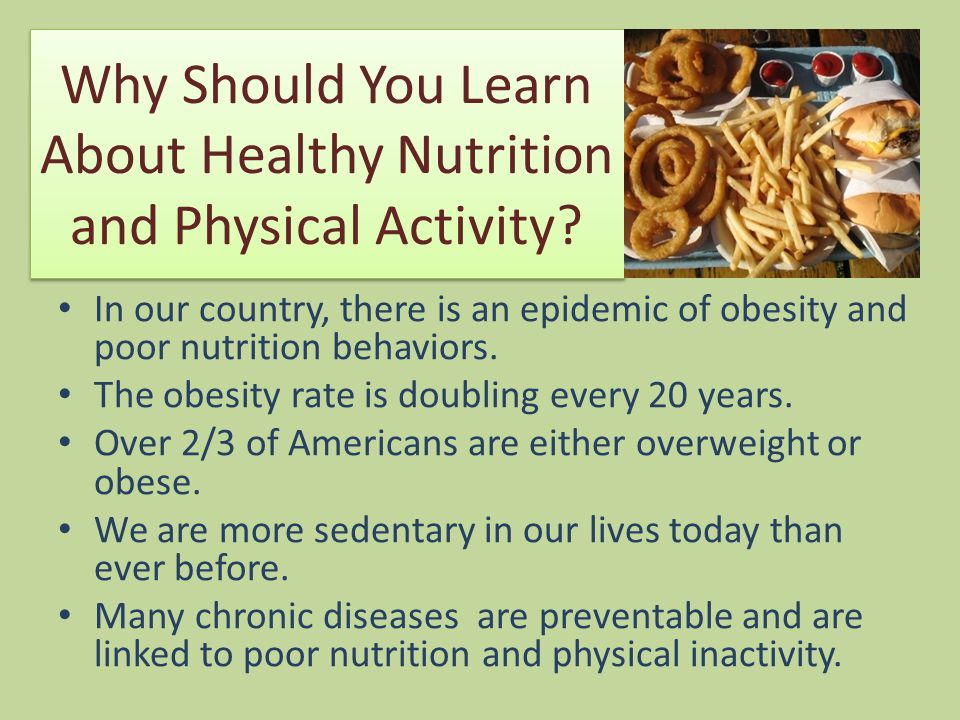 Why Should You Learn About Healthy Nutrition and Physical Activity?

• In our country, there is an epidemic of obesity and poor nutrition behaviors.
• The obesity rate is doubling every 20 years.
• Over 2/3 of Americans are either overweight or obese.
• We are more sedentary in our lives today than ever before.
• Many chronic diseases are preventable and are linked to poor nutrition and physical inactivity.